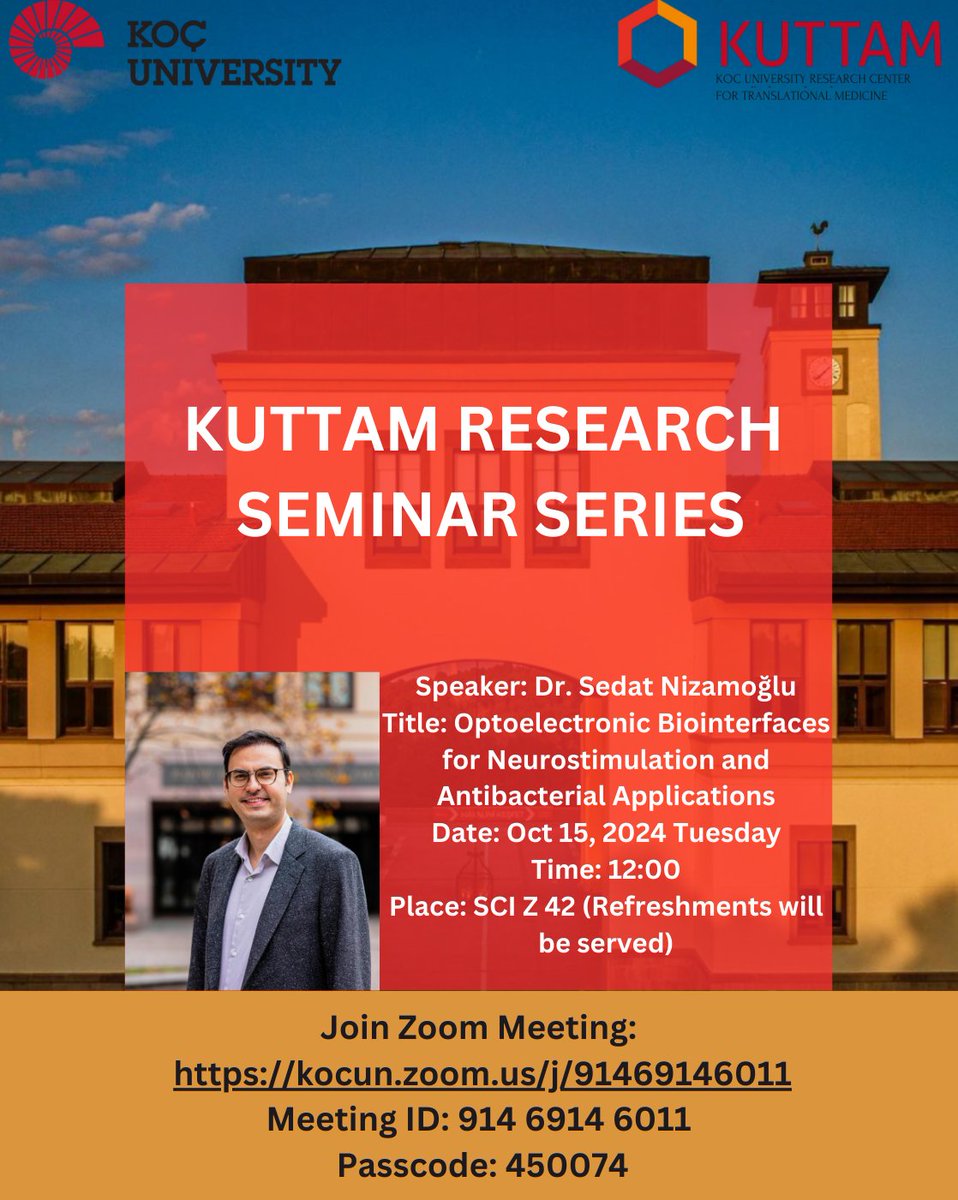 KOÇ UNIVERSITY

KUTTAM
KOÇ UNIVERSITY RESEARCH CENTER FOR TRANSLATIONAL MEDICINE

KUTTAM RESEARCH SEMINAR SERIES

Speaker: Dr. Sedat Nizamoğlu
Title: Optoelectronic Biointerfaces for Neurostimulation and Antibacterial Applications
Date: Oct 15, 2024 Tuesday
Time: 12:00
Place: SCI Z 42 (Refreshments will be served)

Join Zoom Meeting:
https://kocun.zoom.us/j/91469146011
Meeting ID: 914 6914 6011
Passcode: 450074